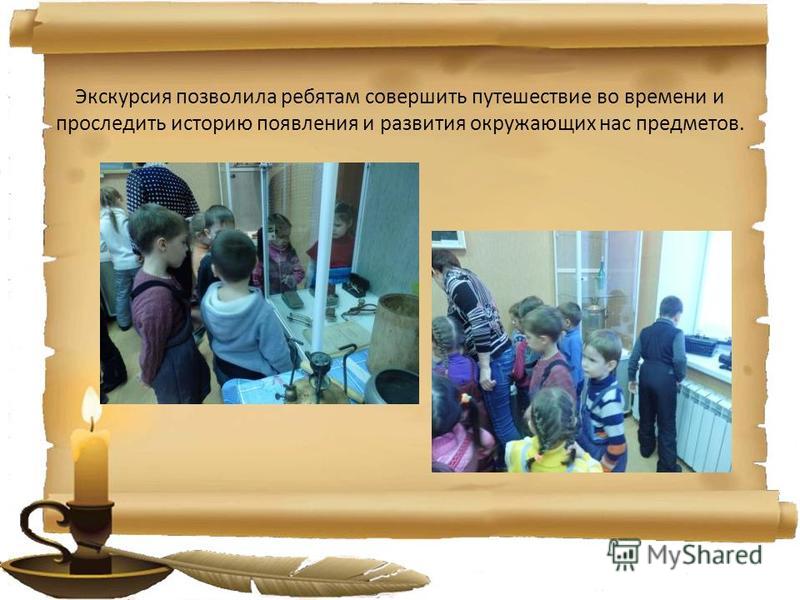 Экскурсия позволила ребятам совершить путешествие во времени и проследить историю появления и развития окружающих нас предметов.

MyShared